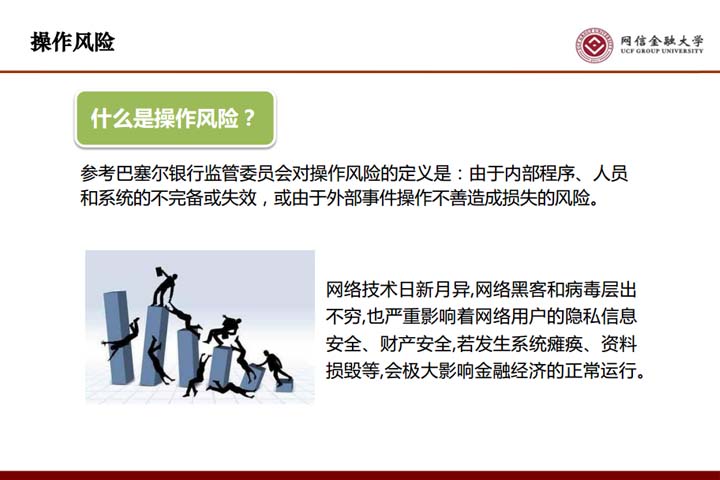 操作风险

网信金融大学
UCF GROUP UNIVERSITY

什么是操作风险？

参考巴塞尔银行监管委员会对操作风险的定义是：由于内部程序、人员和系统的不完备或失效，或由于外部事件操作不善造成损失的风险。

网络技术日新月异,网络黑客和病毒层出不穷,也严重影响着网络用户的隐私信息安全、财产安全,若发生系统瘫痪、资料损毁等,会极大影响金融经济的正常运行。